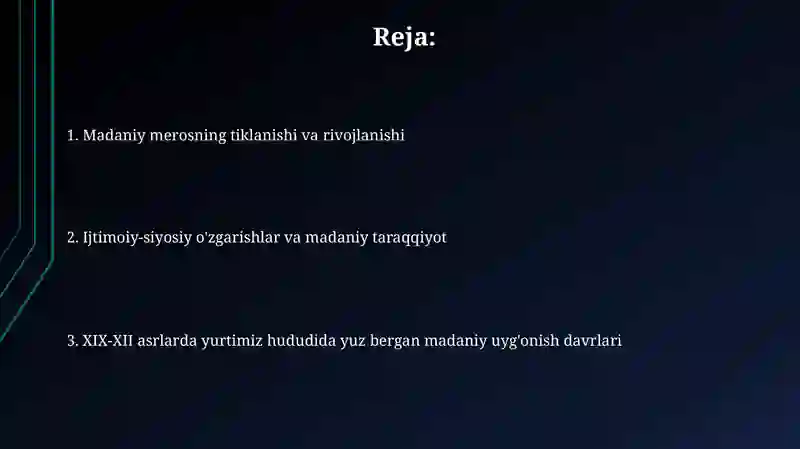 Reja:

1. Madaniy merosning tiklanishi va rivojlanishi

2. Ijtimoiy-siyosiy o'zgarishlar va madaniy taraqqiyot

3. XIX-XII asrlarda yurtimiz hududida yuz bergan madaniy uyg'onish davrlari